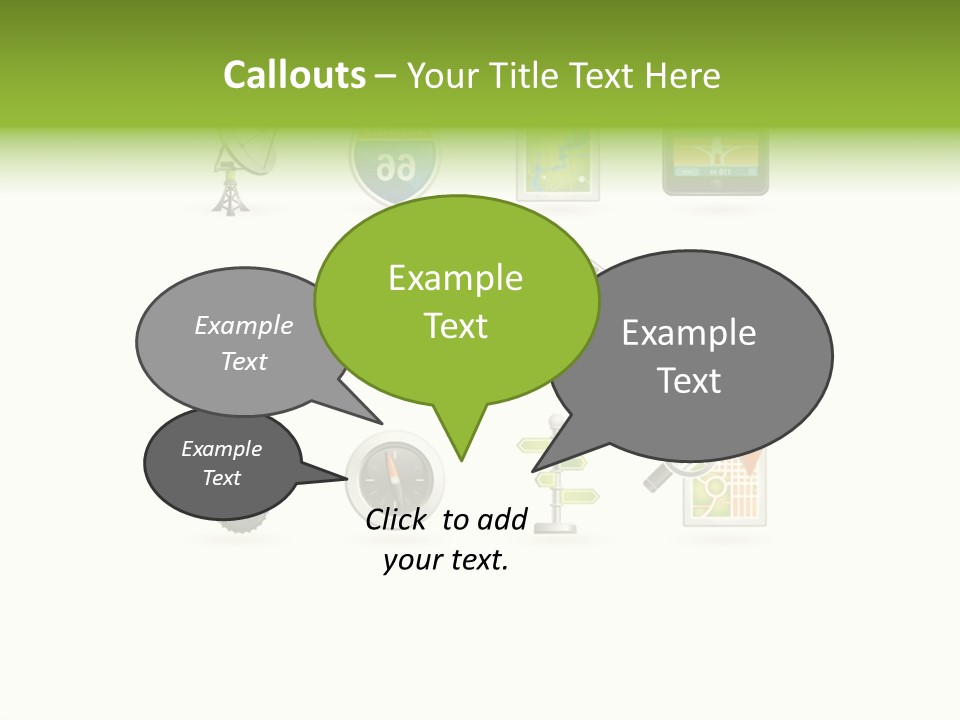 Callouts – Your Title Text Here

66

Example Text

Example Text

Example Text

Example Text

Click to add your text.